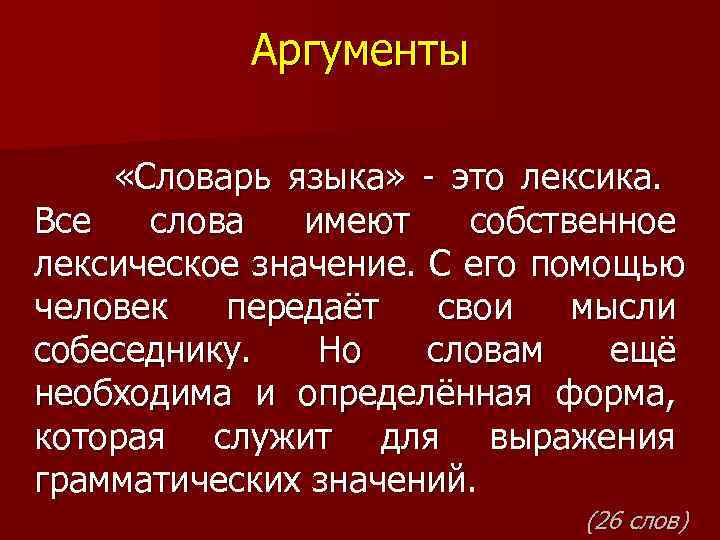 Аргументы

«Словарь языка» - это лексика. Все слова имеют собственное лексическое значение. С его помощью человек передаёт свои мысли собеседнику. Но словам ещё необходима и определённая форма, которая служит для выражения грамматических значений.

(26 слов)